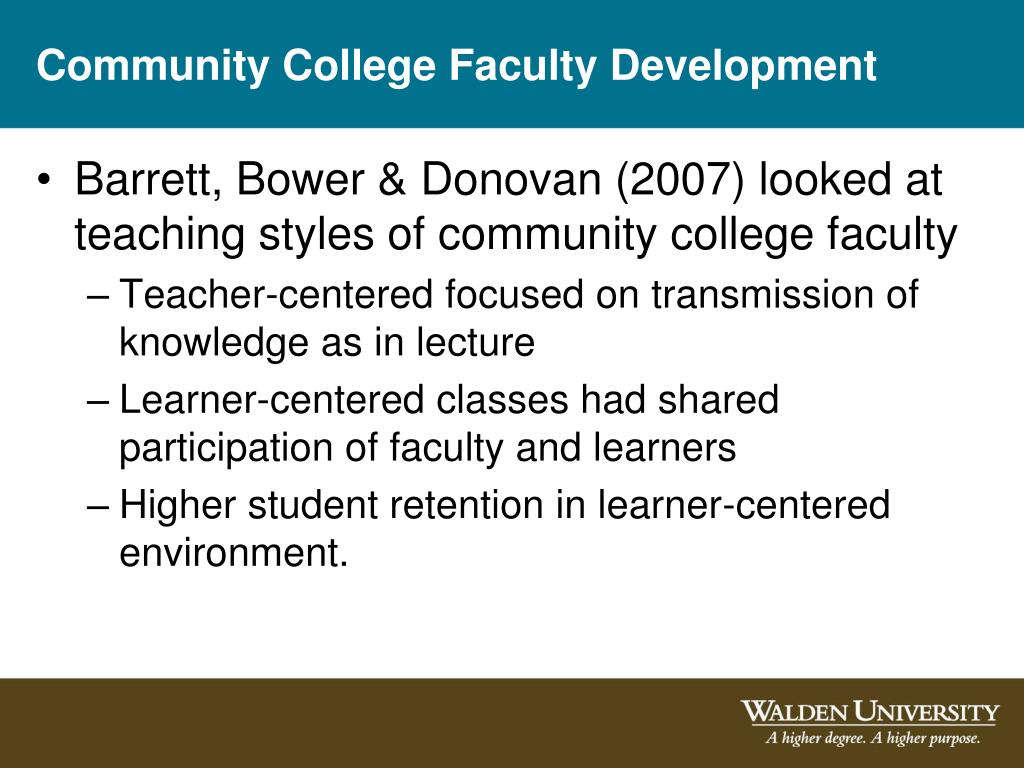 Community College Faculty Development

• Barrett, Bower & Donovan (2007) looked at teaching styles of community college faculty
– Teacher-centered focused on transmission of knowledge as in lecture
– Learner-centered classes had shared participation of faculty and learners
– Higher student retention in learner-centered environment.

WALDEN UNIVERSITY
A higher degree. A higher purpose.